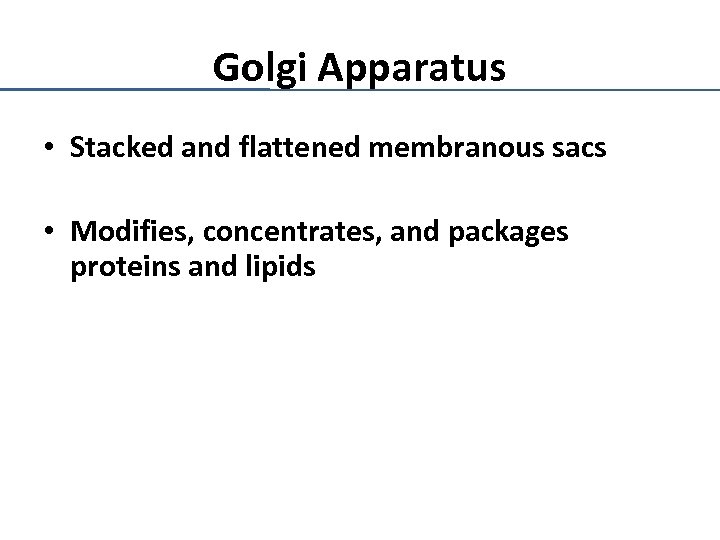 Golgi Apparatus

• Stacked and flattened membranous sacs

• Modifies, concentrates, and packages proteins and lipids